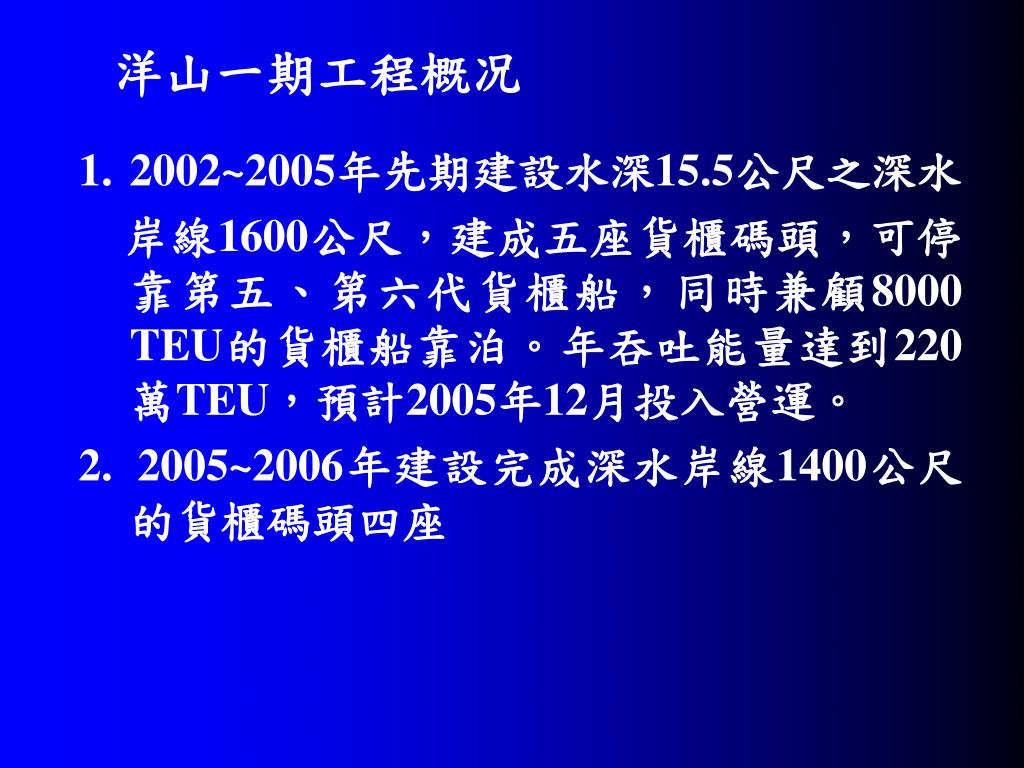 洋山一期工程概況

1. 2002~2005年先期建設水深15.5公尺之深水岸線1600公尺，建成五座貨櫃碼頭，可停靠第五、第六代貨櫃船，同時兼顧8000 TEU的貨櫃船靠泊。年吞吐能量達到220萬TEU，預計2005年12月投入營運。

2. 2005~2006年建設完成深水岸線1400公尺的貨櫃碼頭四座